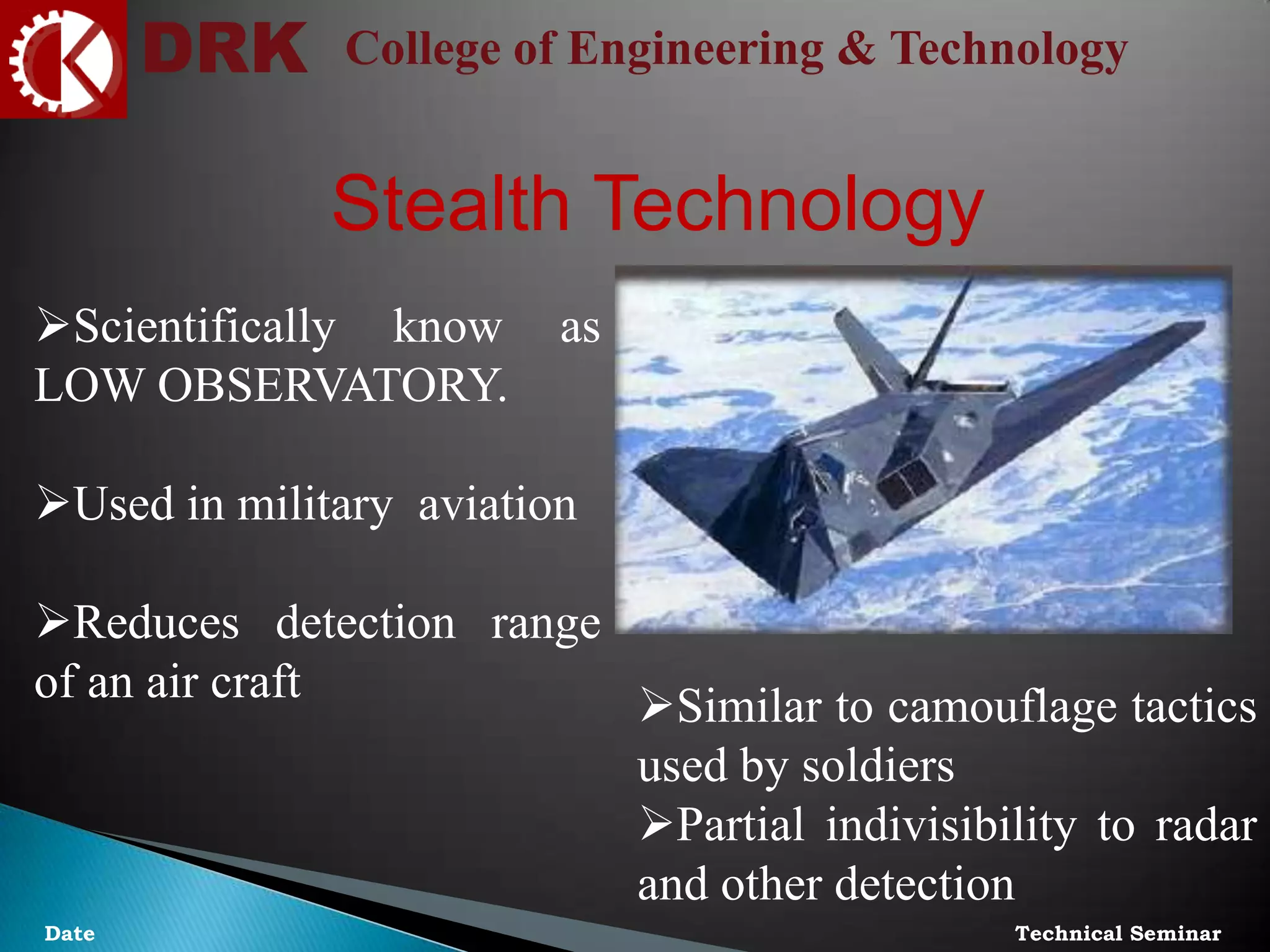 DRK College of Engineering & Technology

Stealth Technology

➢Scientifically know as LOW OBSERVATORY.

➢Used in military aviation

➢Reduces detection range of an air craft

➢Similar to camouflage tactics used by soldiers
➢Partial indivisibility to radar and other detection

Date

Technical Seminar